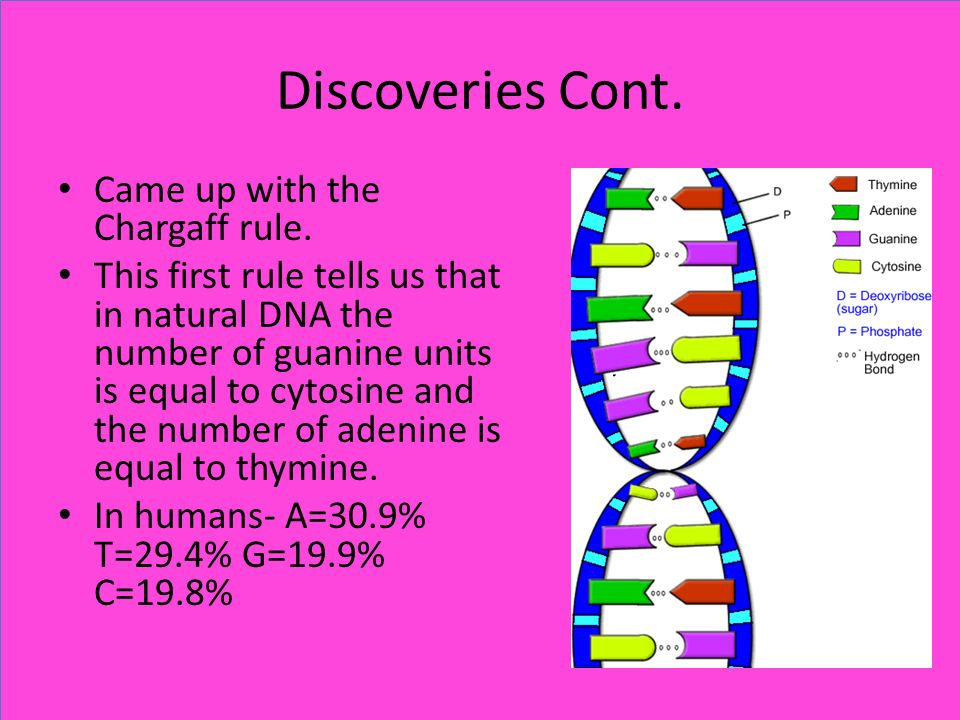 Discoveries Cont.

• Came up with the Chargaff rule.

• This first rule tells us that in natural DNA the number of guanine units is equal to cytosine and the number of adenine is equal to thymine.

• In humans- A=30.9% T=29.4% G=19.9% C=19.8%

D
P

Thymine
Adenine
Guanine
Cytosine
D = Deoxyribose (sugar)
P = Phosphate
Hydrogen Bond